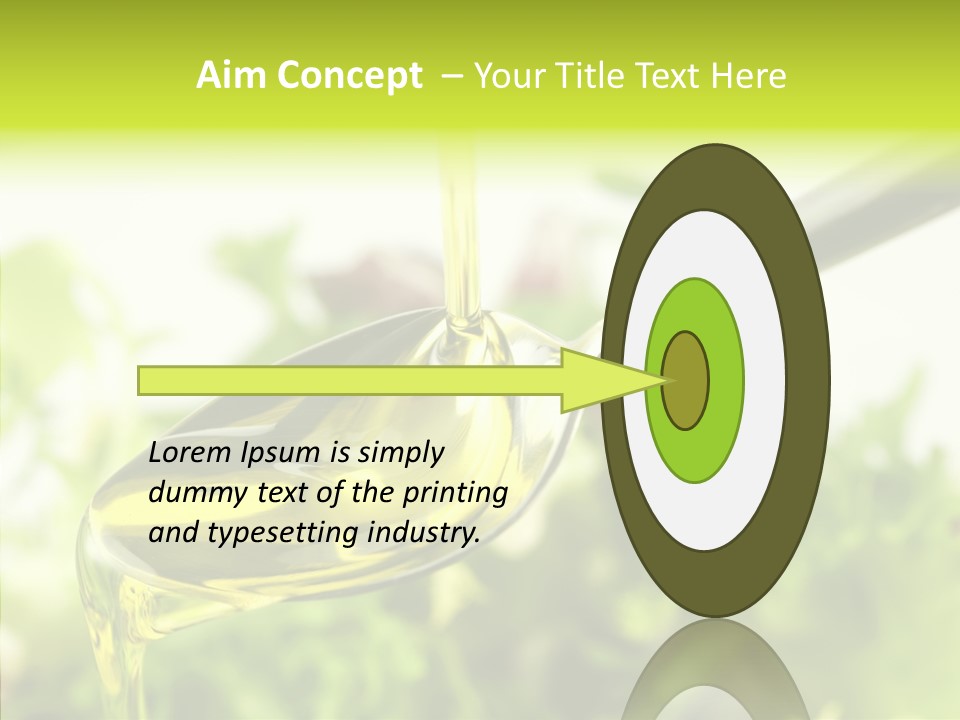 Aim Concept – Your Title Text Here

Lorem Ipsum is simply dummy text of the printing and typesetting industry.